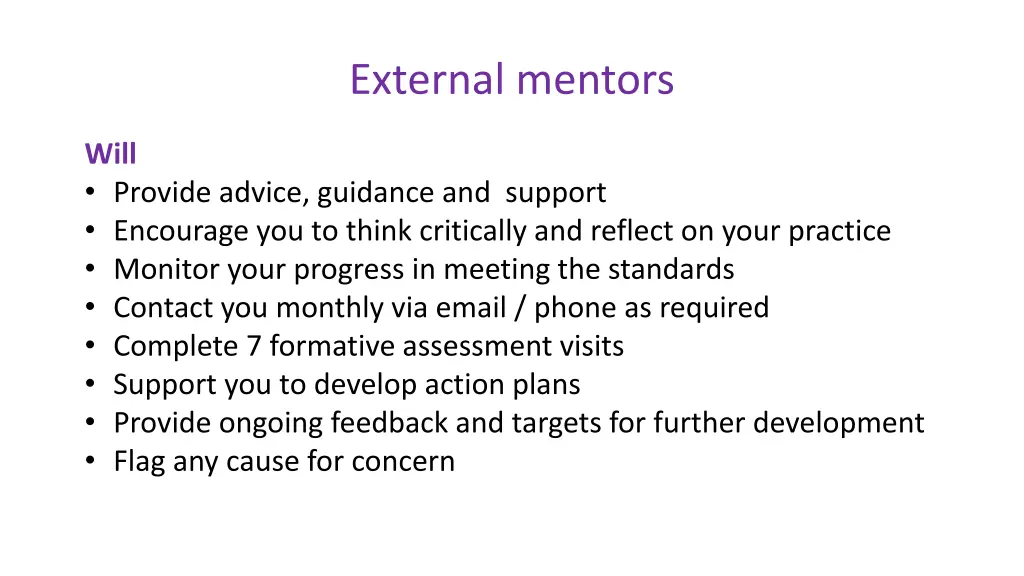 External mentors

Will
• Provide advice, guidance and support
• Encourage you to think critically and reflect on your practice
• Monitor your progress in meeting the standards
• Contact you monthly via email / phone as required
• Complete 7 formative assessment visits
• Support you to develop action plans
• Provide ongoing feedback and targets for further development
• Flag any cause for concern